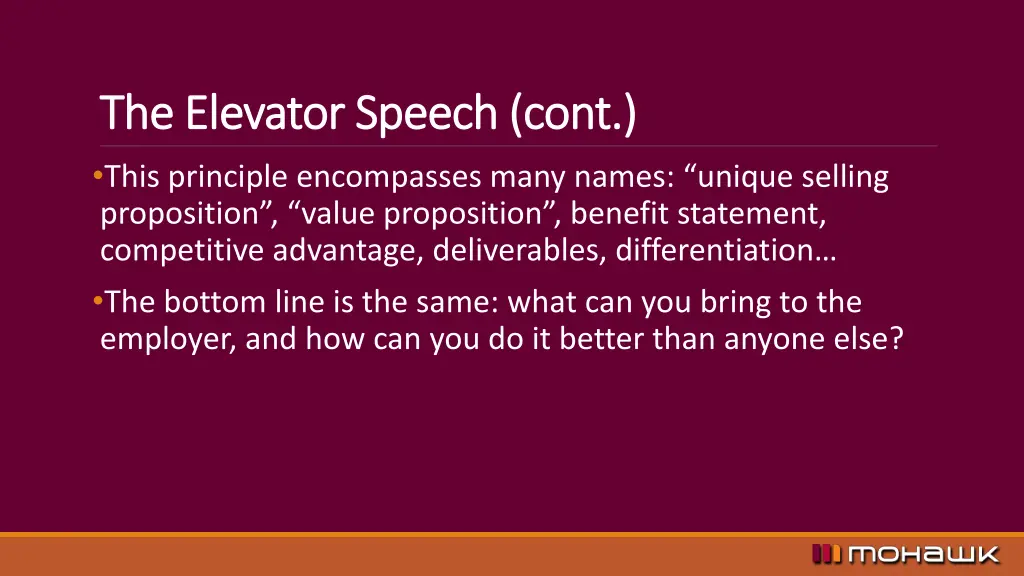 The Elevator Speech (cont.)

•This principle encompasses many names: “unique selling proposition”, “value proposition”, benefit statement, competitive advantage, deliverables, differentiation…

•The bottom line is the same: what can you bring to the employer, and how can you do it better than anyone else?

mohawk